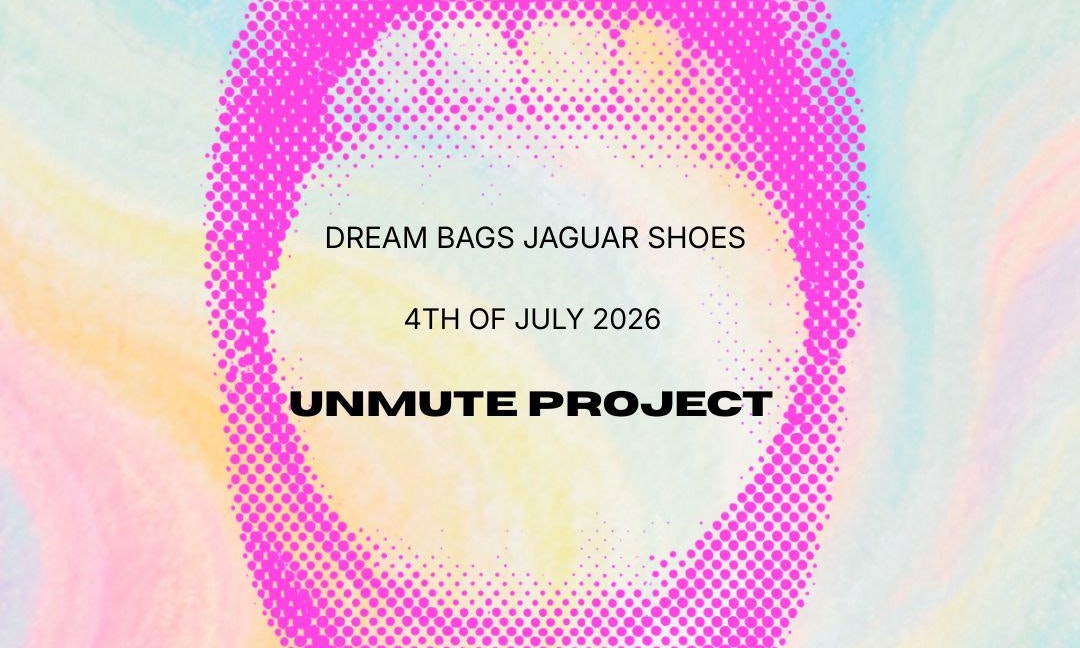 DREAM BAGS JAGUAR SHOES

4TH OF JULY 2026

UNMUTE PROJECT